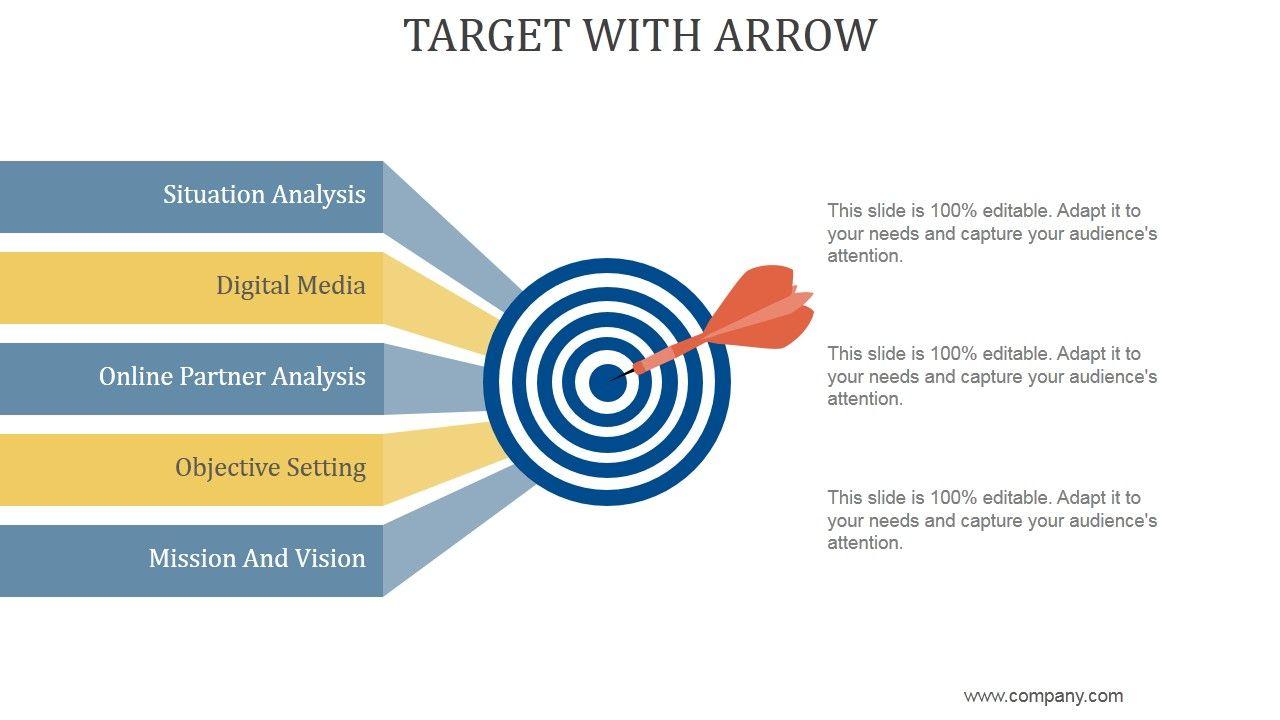 TARGET WITH ARROW

Situation Analysis

Digital Media

Online Partner Analysis

Objective Setting

Mission And Vision

This slide is 100% editable. Adapt it to your needs and capture your audience's attention.

This slide is 100% editable. Adapt it to your needs and capture your audience's attention.

This slide is 100% editable. Adapt it to your needs and capture your audience's attention.

www.company.com